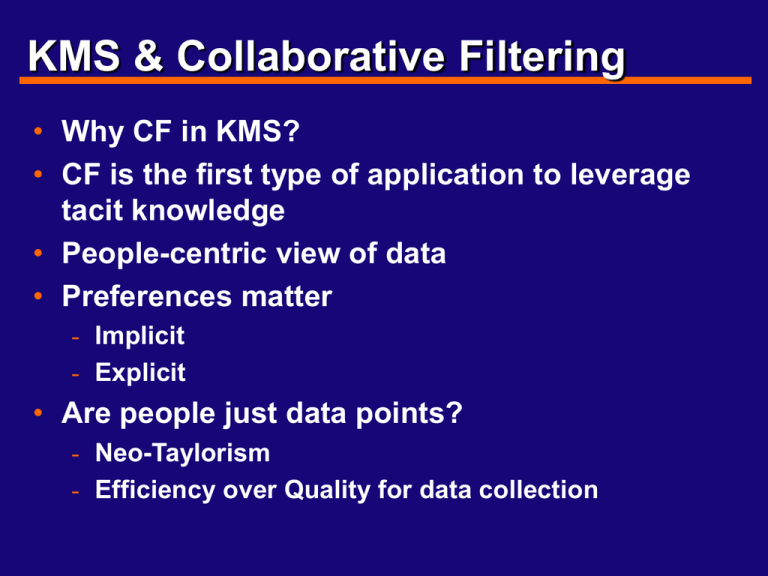 KMS & Collaborative Filtering

• Why CF in KMS?
• CF is the first type of application to leverage tacit knowledge
• People-centric view of data
• Preferences matter
  - Implicit
  - Explicit
• Are people just data points?
  - Neo-Taylorism
  - Efficiency over Quality for data collection